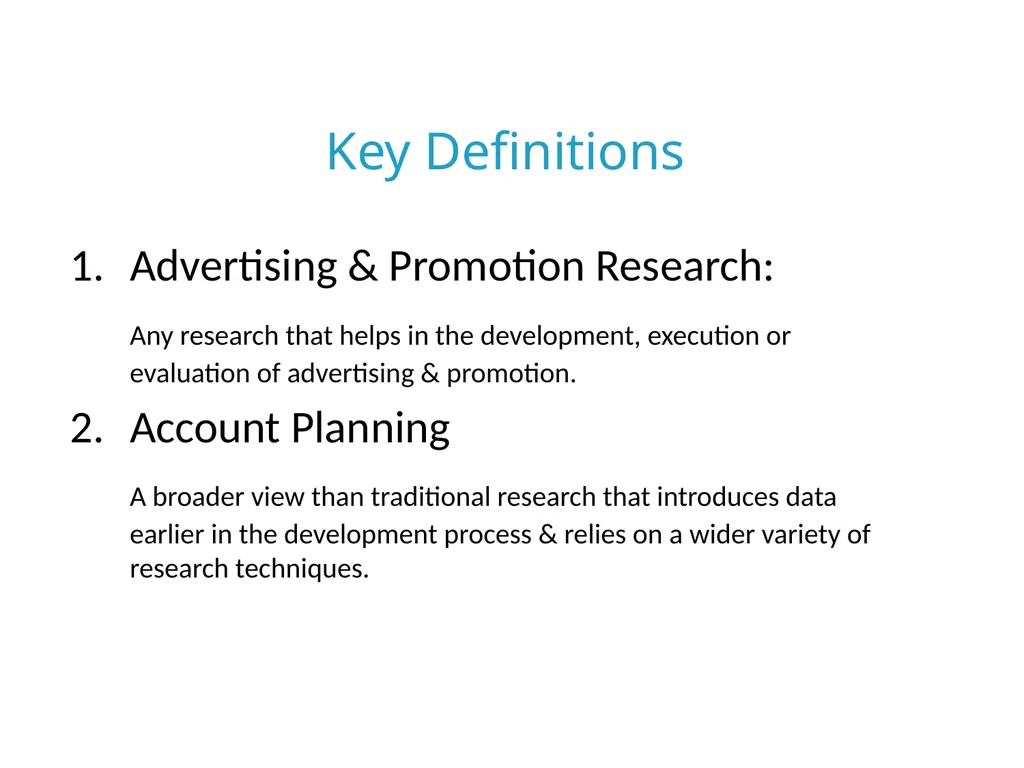 Key Definitions

1. Advertising & Promotion Research:

Any research that helps in the development, execution or evaluation of advertising & promotion.

2. Account Planning

A broader view than traditional research that introduces data earlier in the development process & relies on a wider variety of research techniques.